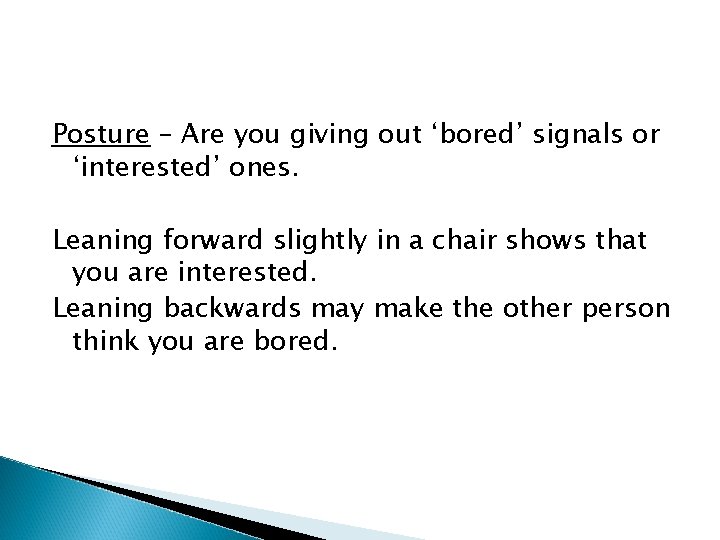 Posture – Are you giving out ‘bored’ signals or ‘interested’ ones.

Leaning forward slightly in a chair shows that you are interested.
Leaning backwards may make the other person think you are bored.